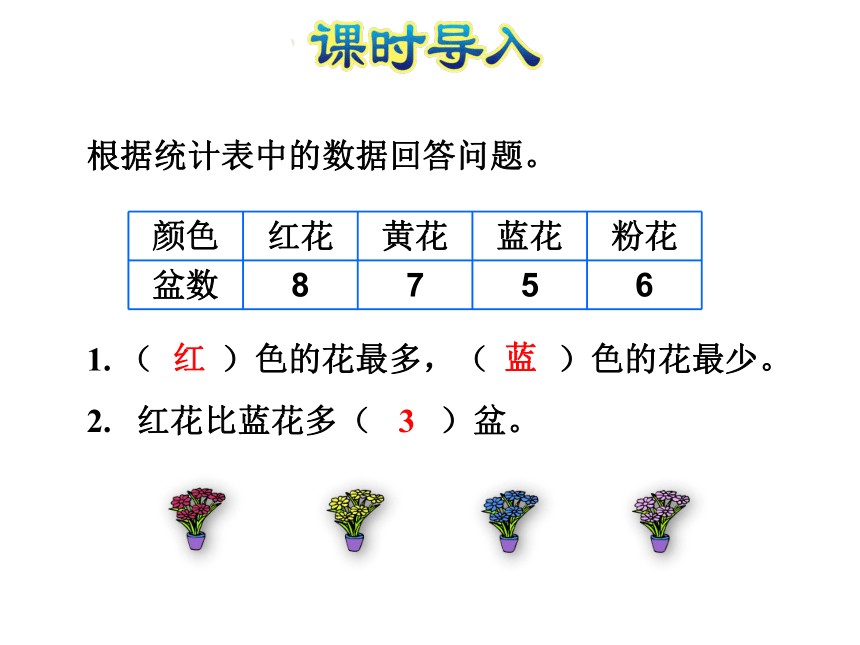 课时导入

根据统计表中的数据回答问题。

| 颜色 | 红花 | 黄花 | 蓝花 | 粉花 |
|---|---|---|---|---|
| 盆数 | 8 | 7 | 5 | 6 |

1. （ 红 ）色的花最多，（ 蓝 ）色的花最少。

2. 红花比蓝花多（ 3 ）盆。